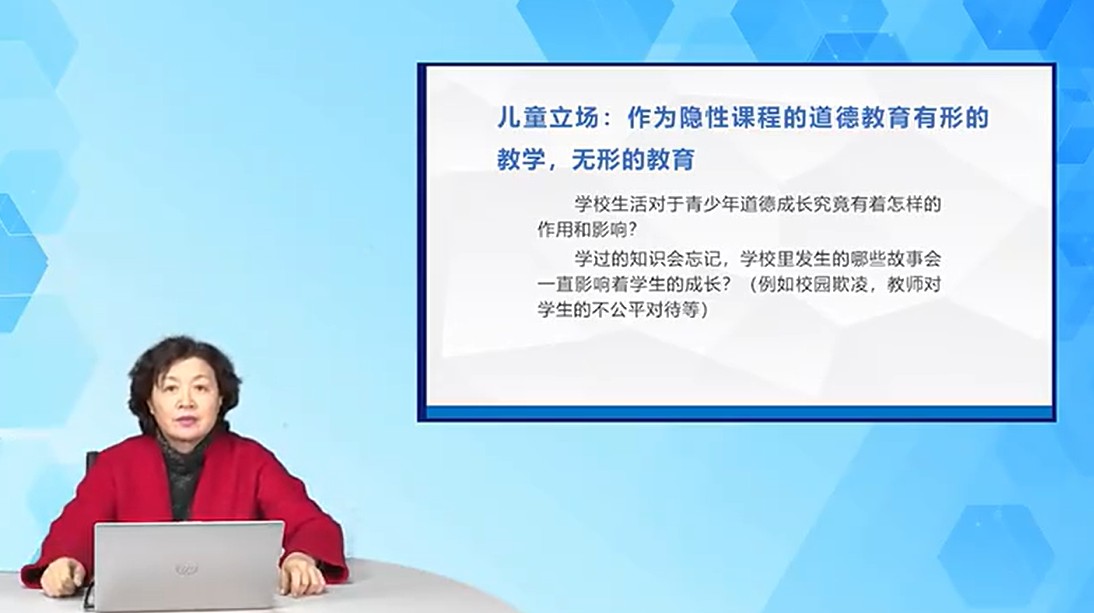 儿童立场：作为隐性课程的道德教育有形的教学，无形的教育

学校生活对于青少年道德成长究竟有着怎样的作用和影响？

学过的知识会忘记，学校里发生的哪些故事会一直影响着学生的成长？（例如校园欺凌，教师对学生的不公平对待等）